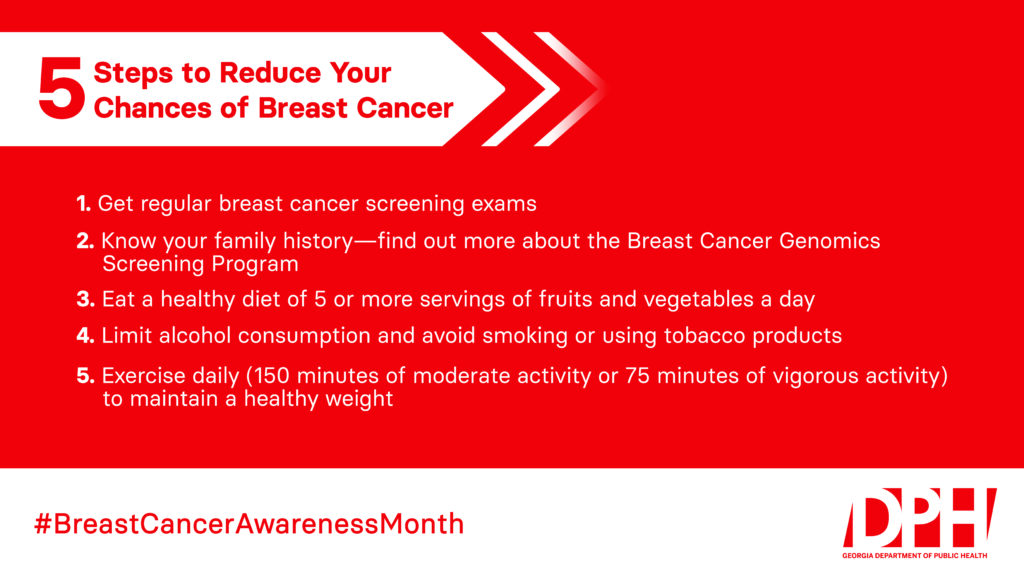 5 Steps to Reduce Your Chances of Breast Cancer

1. Get regular breast cancer screening exams

2. Know your family history—find out more about the Breast Cancer Genomics Screening Program

3. Eat a healthy diet of 5 or more servings of fruits and vegetables a day

4. Limit alcohol consumption and avoid smoking or using tobacco products

5. Exercise daily (150 minutes of moderate activity or 75 minutes of vigorous activity) to maintain a healthy weight

#BreastCancerAwarenessMonth

DPH
GEORGIA DEPARTMENT OF PUBLIC HEALTH